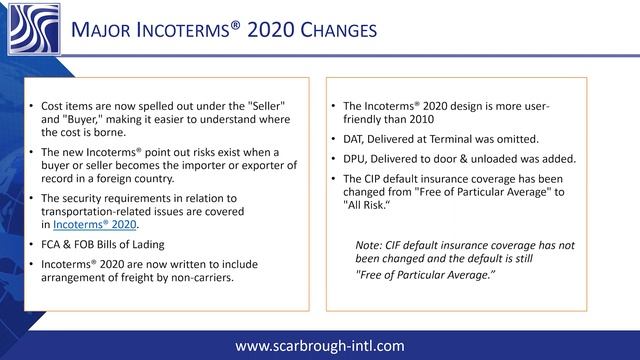 MAJOR INCOTERMS® 2020 CHANGES

• Cost items are now spelled out under the "Seller" and "Buyer," making it easier to understand where the cost is borne.

• The new Incoterms® point out risks exist when a buyer or seller becomes the importer or exporter of record in a foreign country.

• The security requirements in relation to transportation-related issues are covered in Incoterms® 2020.

• FCA & FOB Bills of Lading

• Incoterms® 2020 are now written to include arrangement of freight by non-carriers.

• The Incoterms® 2020 design is more user-friendly than 2010

• DAT, Delivered at Terminal was omitted.

• DPU, Delivered to door & unloaded was added.

• The CIP default insurance coverage has been changed from "Free of Particular Average" to "All Risk."

Note: CIF default insurance coverage has not been changed and the default is still "Free of Particular Average."

www.scarbrough-intl.com